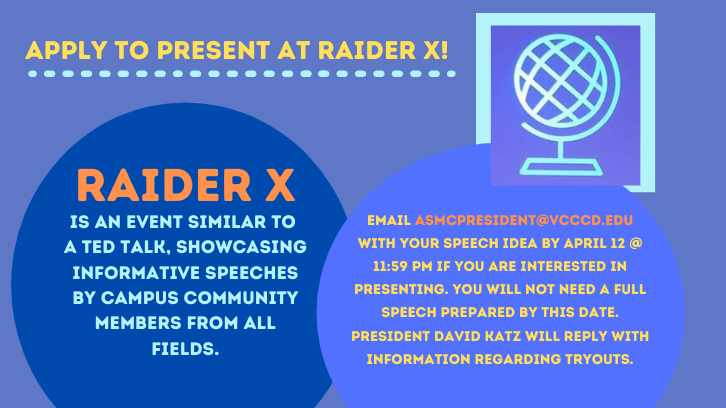 APPLY TO PRESENT AT RAIDER X!

RAIDER X
IS AN EVENT SIMILAR TO A TED TALK, SHOWCASING INFORMATIVE SPEECHES BY CAMPUS COMMUNITY MEMBERS FROM ALL FIELDS.

EMAIL ASMCPRESIDENT@VCCCD.EDU WITH YOUR SPEECH IDEA BY APRIL 12 @ 11:59 PM IF YOU ARE INTERESTED IN PRESENTING. YOU WILL NOT NEED A FULL SPEECH PREPARED BY THIS DATE. PRESIDENT DAVID KATZ WILL REPLY WITH INFORMATION REGARDING TRYOUTS.